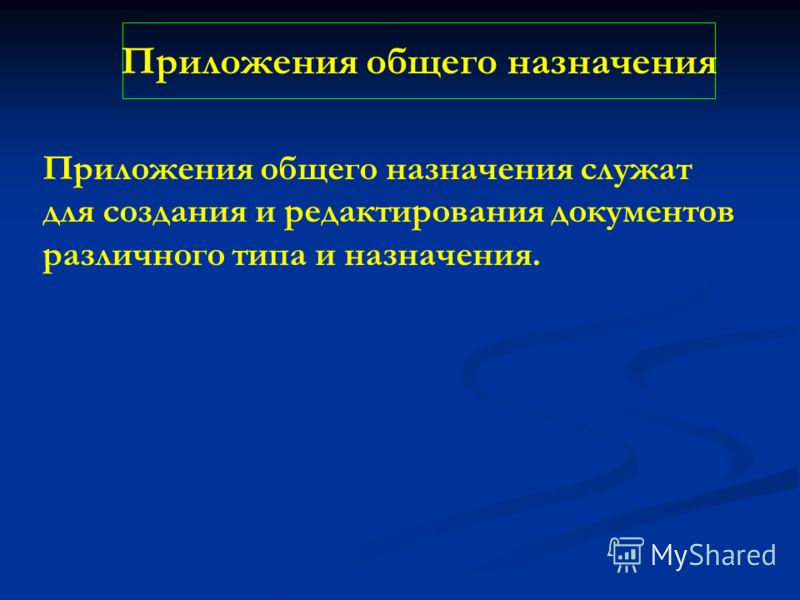 Приложения общего назначения

Приложения общего назначения служат для создания и редактирования документов различного типа и назначения.

MyShared